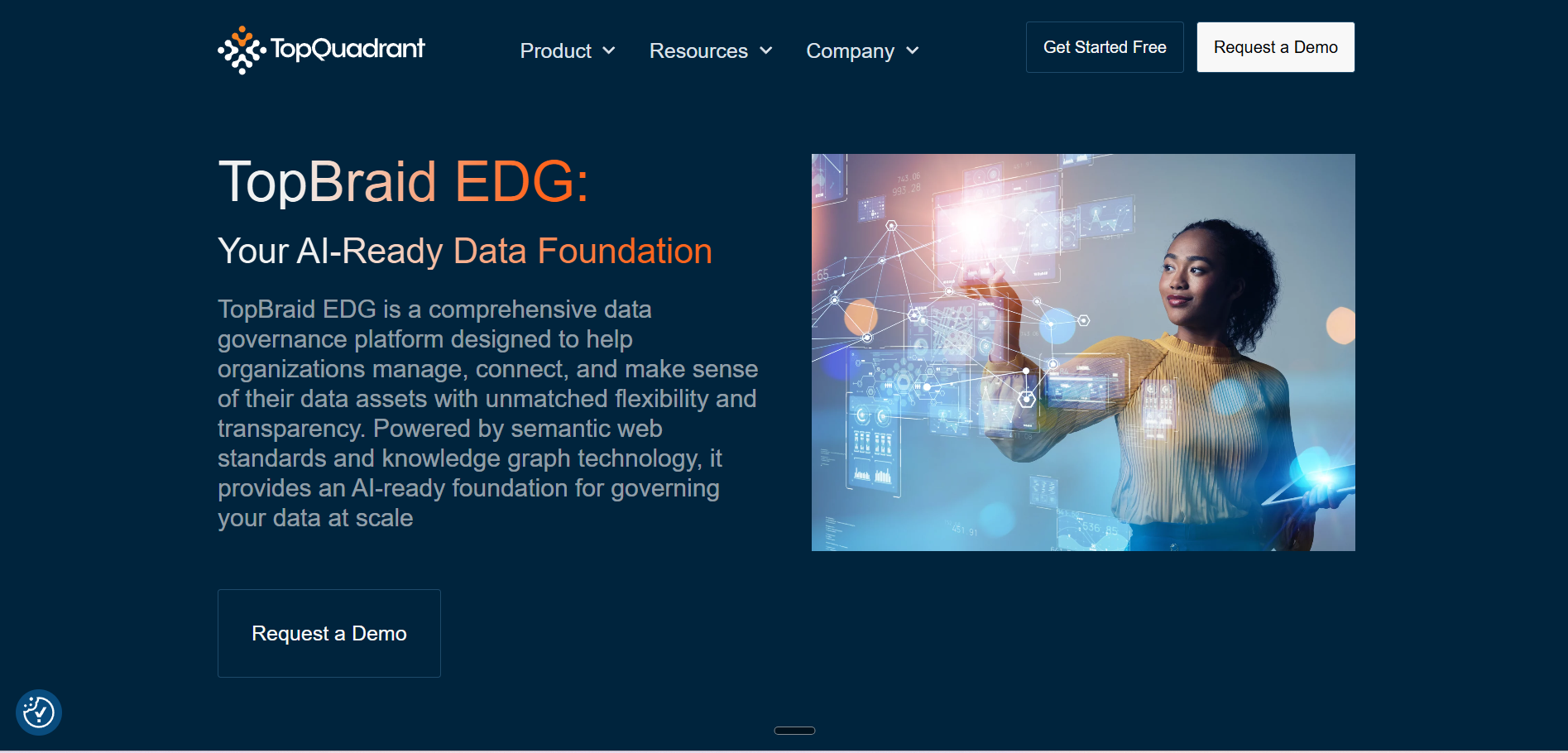 TopQuadrant

Product Resources Company

Get Started Free Request a Demo

TopBraid EDG:

Your AI-Ready Data Foundation

TopBraid EDG is a comprehensive data governance platform designed to help organizations manage, connect, and make sense of their data assets with unmatched flexibility and transparency. Powered by semantic web standards and knowledge graph technology, it provides an AI-ready foundation for governing your data at scale

Request a Demo